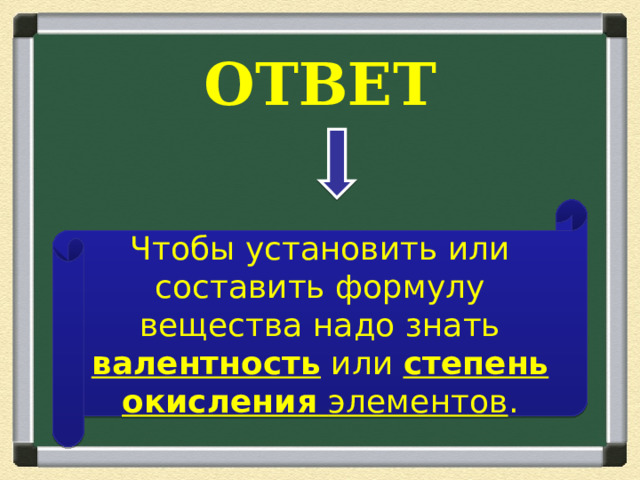 ОТВЕТ

Чтобы установить или составить формулу вещества надо знать валентность или степень окисления элементов.